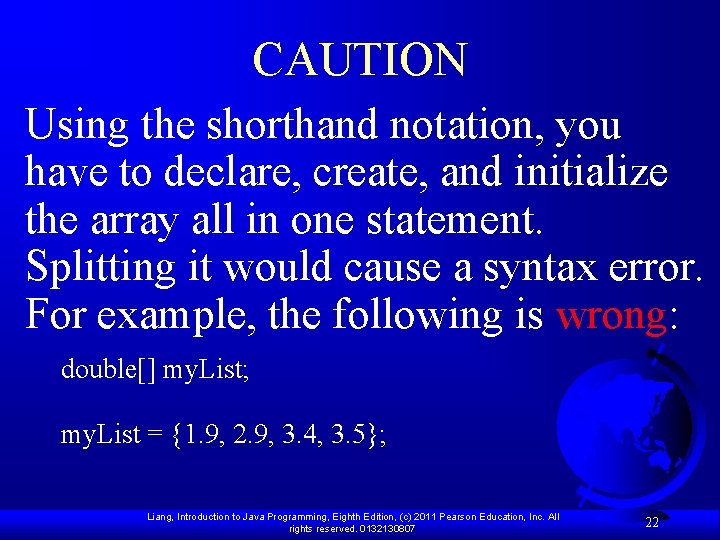 CAUTION

Using the shorthand notation, you have to declare, create, and initialize the array all in one statement. Splitting it would cause a syntax error. For example, the following is wrong:

double[] myList;

myList = {1.9, 2.9, 3.4, 3.5};

Liang, Introduction to Java Programming, Eighth Edition, (c) 2011 Pearson Education, Inc. All rights reserved. 0132130807

22